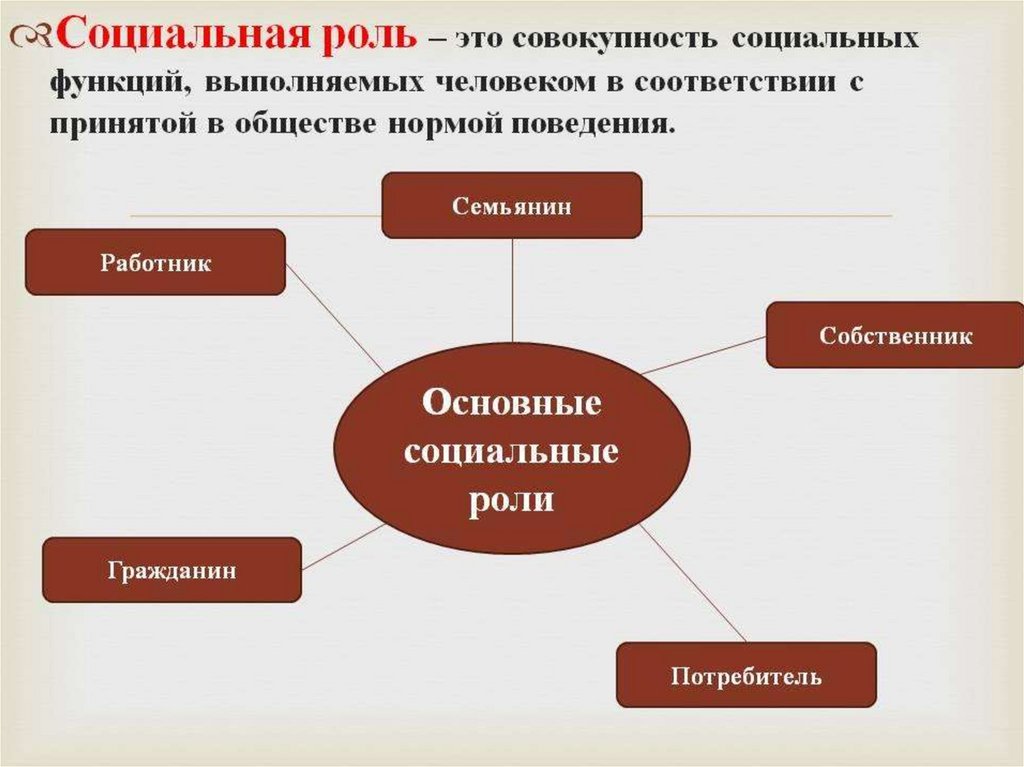 Социальная роль – это совокупность социальных функций, выполняемых человеком в соответствии с принятой в обществе нормой поведения.

Семьянин

Работник

Собственник

Основные социальные роли

Гражданин

Потребитель